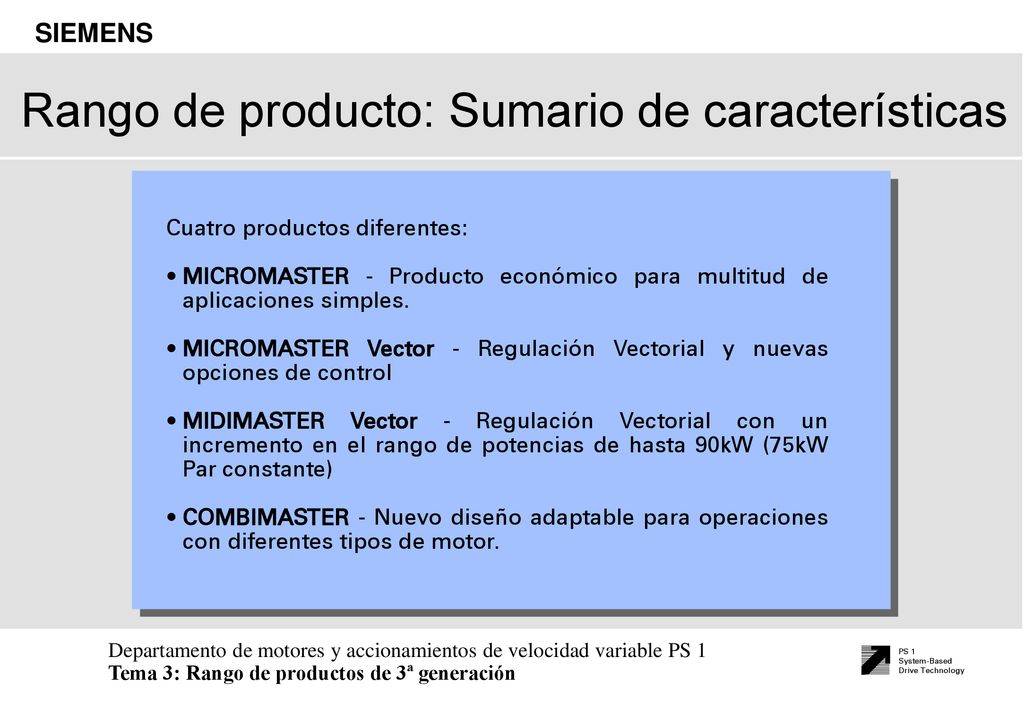 SIEMENS

Rango de producto: Sumario de características

Cuatro productos diferentes:

• MICROMASTER - Producto económico para multitud de aplicaciones simples.

• MICROMASTER Vector - Regulación Vectorial y nuevas opciones de control

• MIDIMASTER Vector - Regulación Vectorial con un incremento en el rango de potencias de hasta 90kW (75kW Par constante)

• COMBIMASTER - Nuevo diseño adaptable para operaciones con diferentes tipos de motor.

Departamento de motores y accionamientos de velocidad variable PS 1
Tema 3: Rango de productos de 3ª generación

PS 1
System-Based
Drive Technology